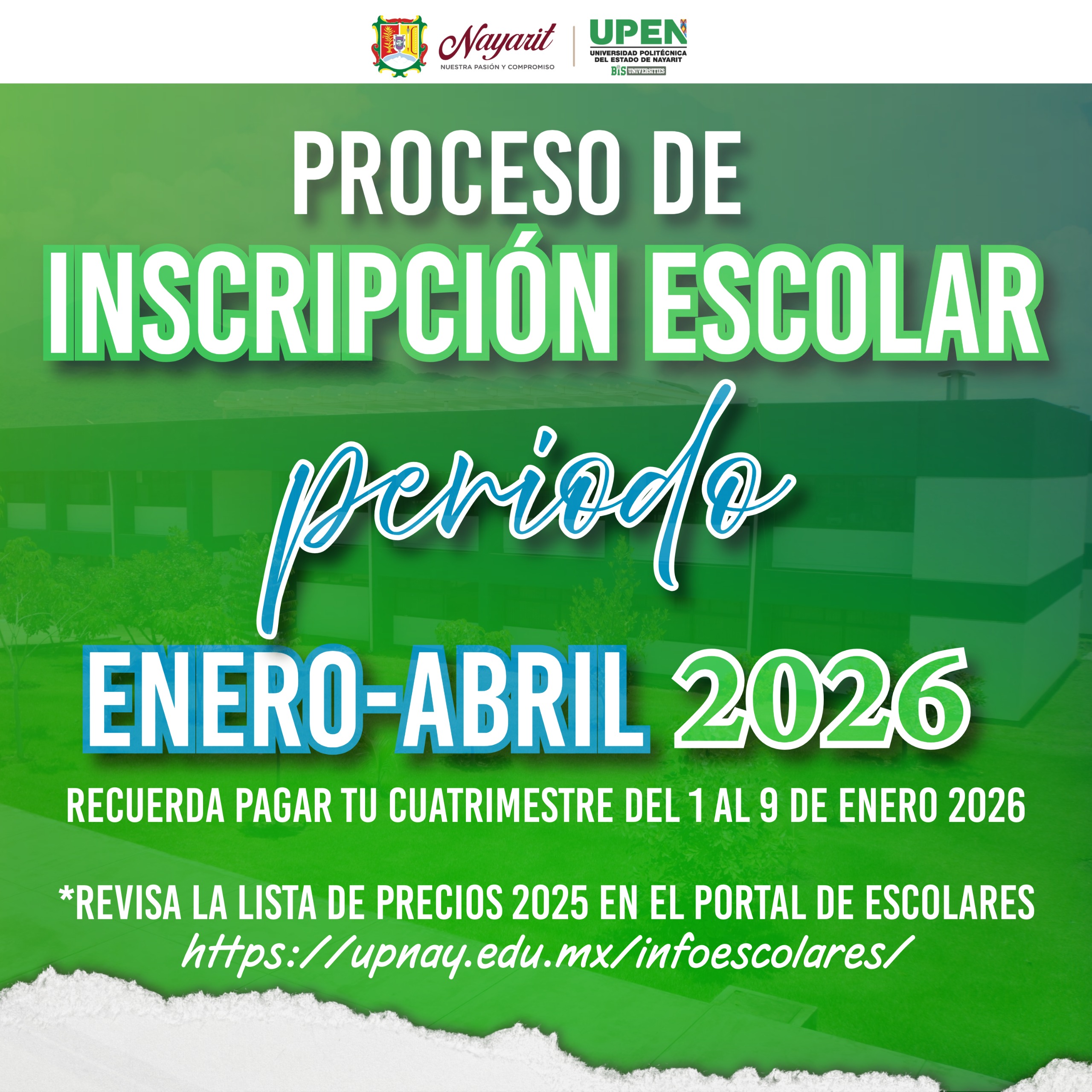 Nayarit
NUESTRA PASIÓN Y COMPROMISO

UPEN
UNIVERSIDAD POLITÉCNICA DEL ESTADO DE NAYARIT
BIS UNIVERSITIES

PROCESO DE
INSCRIPCIÓN ESCOLAR
periodo
ENERO-ABRIL 2026

RECUERDA PAGAR TU CUATRIMESTRE DEL 1 AL 9 DE ENERO 2026

*REVISA LA LISTA DE PRECIOS 2025 EN EL PORTAL DE ESCOLARES
https://upnay.edu.mx/infoescolares/